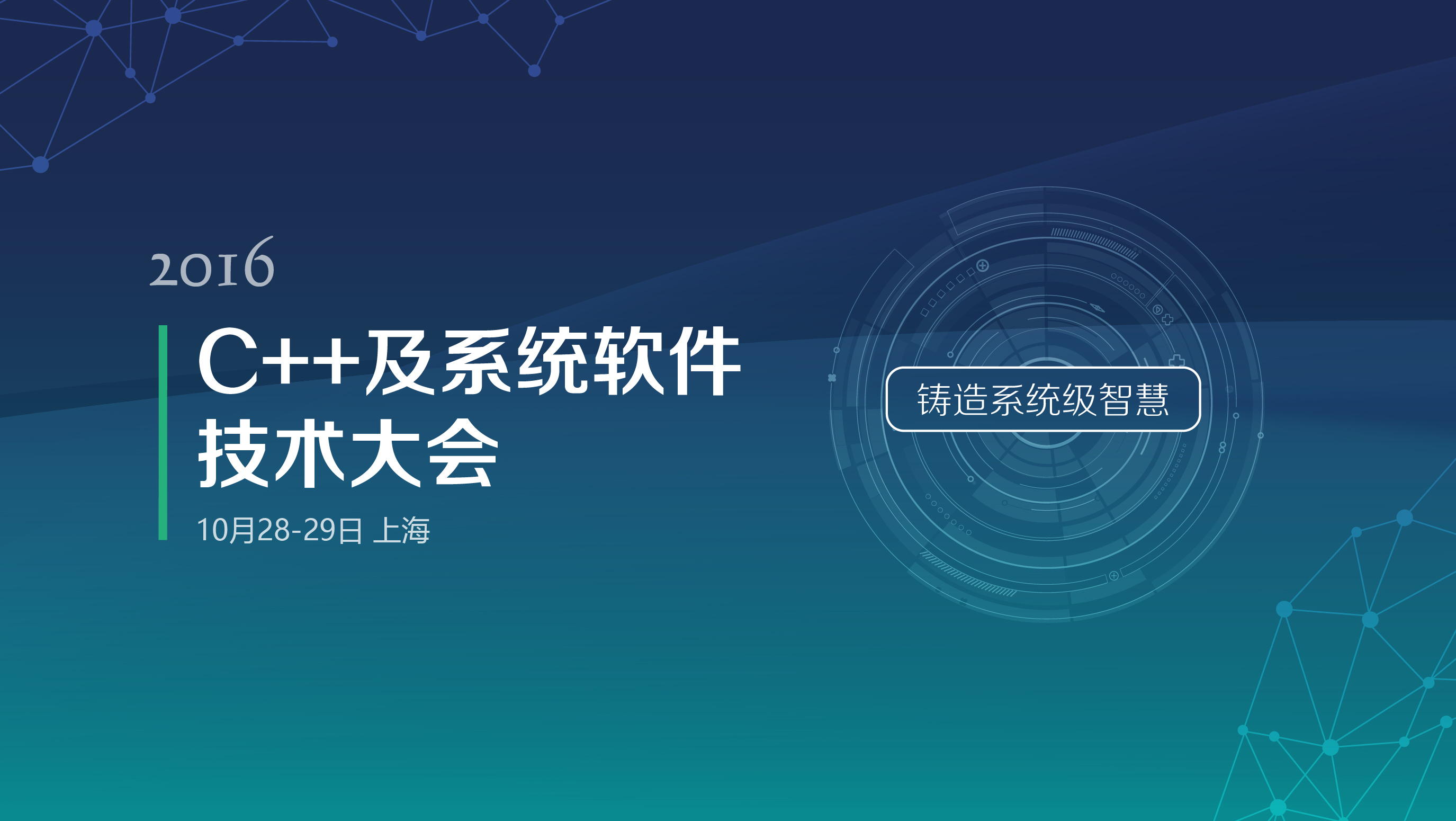 2016

C++及系统软件技术大会

10月28-29日 上海

铸造系统级智慧